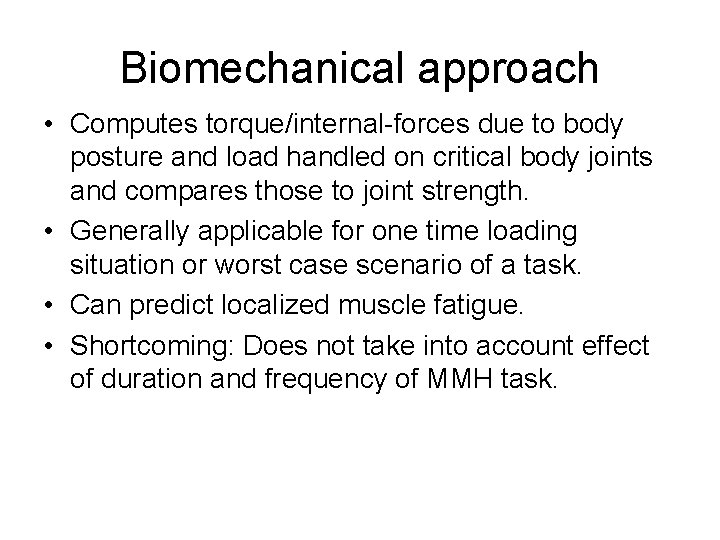 Biomechanical approach

• Computes torque/internal-forces due to body posture and load handled on critical body joints and compares those to joint strength.

• Generally applicable for one time loading situation or worst case scenario of a task.

• Can predict localized muscle fatigue.

• Shortcoming: Does not take into account effect of duration and frequency of MMH task.